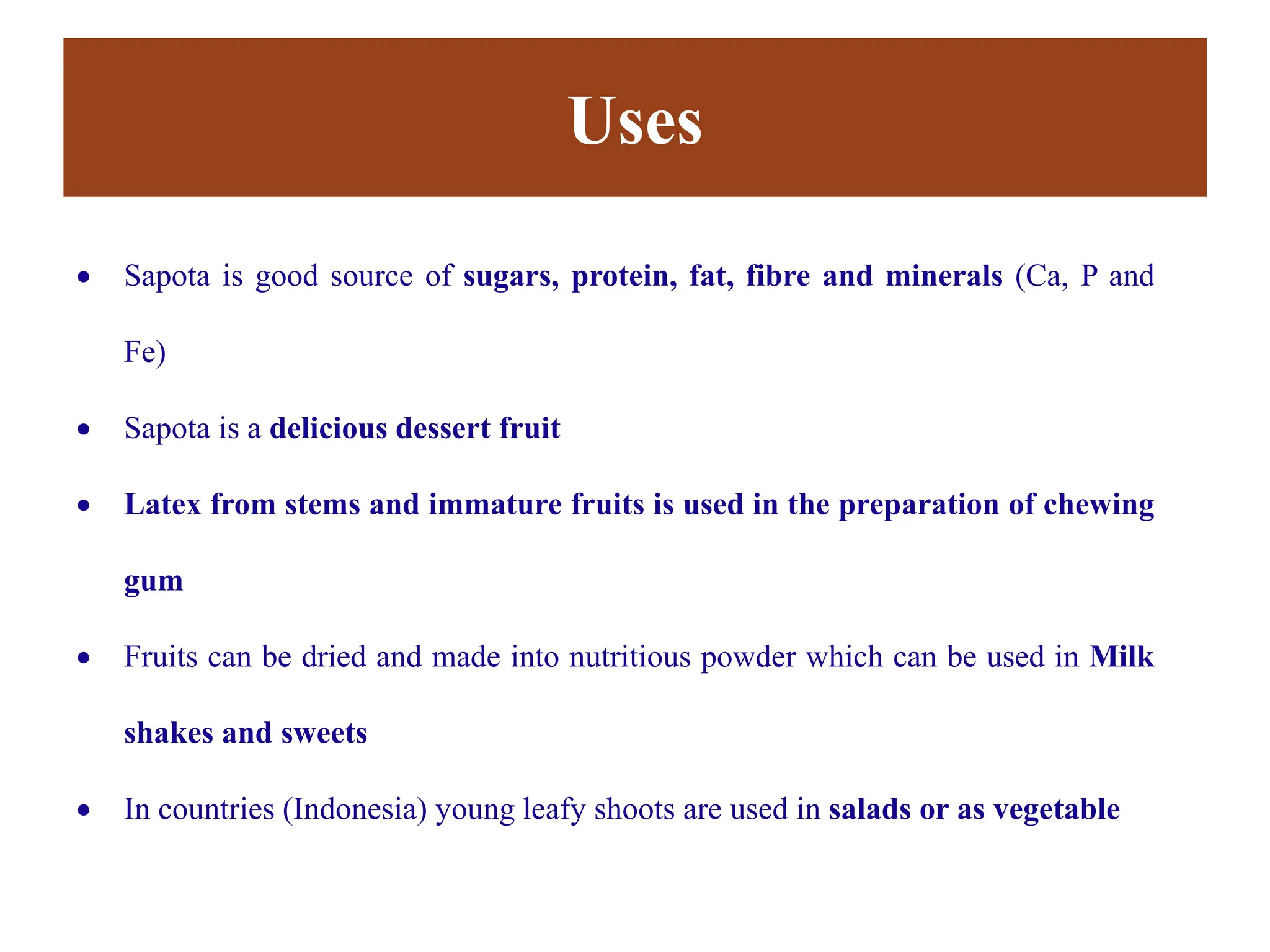 Uses

• Sapota is good source of sugars, protein, fat, fibre and minerals (Ca, P and Fe)

• Sapota is a delicious dessert fruit

• Latex from stems and immature fruits is used in the preparation of chewing gum

• Fruits can be dried and made into nutritious powder which can be used in Milk shakes and sweets

• In countries (Indonesia) young leafy shoots are used in salads or as vegetable